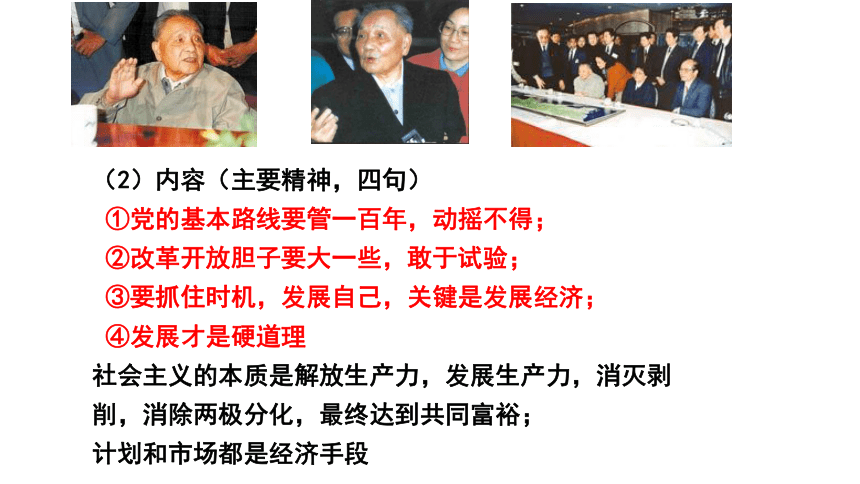 （2）内容（主要精神，四句）

①党的基本路线要管一百年，动摇不得；

②改革开放胆子要大一些，敢于试验；

③要抓住时机，发展自己，关键是发展经济；

④发展才是硬道理

社会主义的本质是解放生产力，发展生产力，消灭剥削，消除两极分化，最终达到共同富裕；

计划和市场都是经济手段